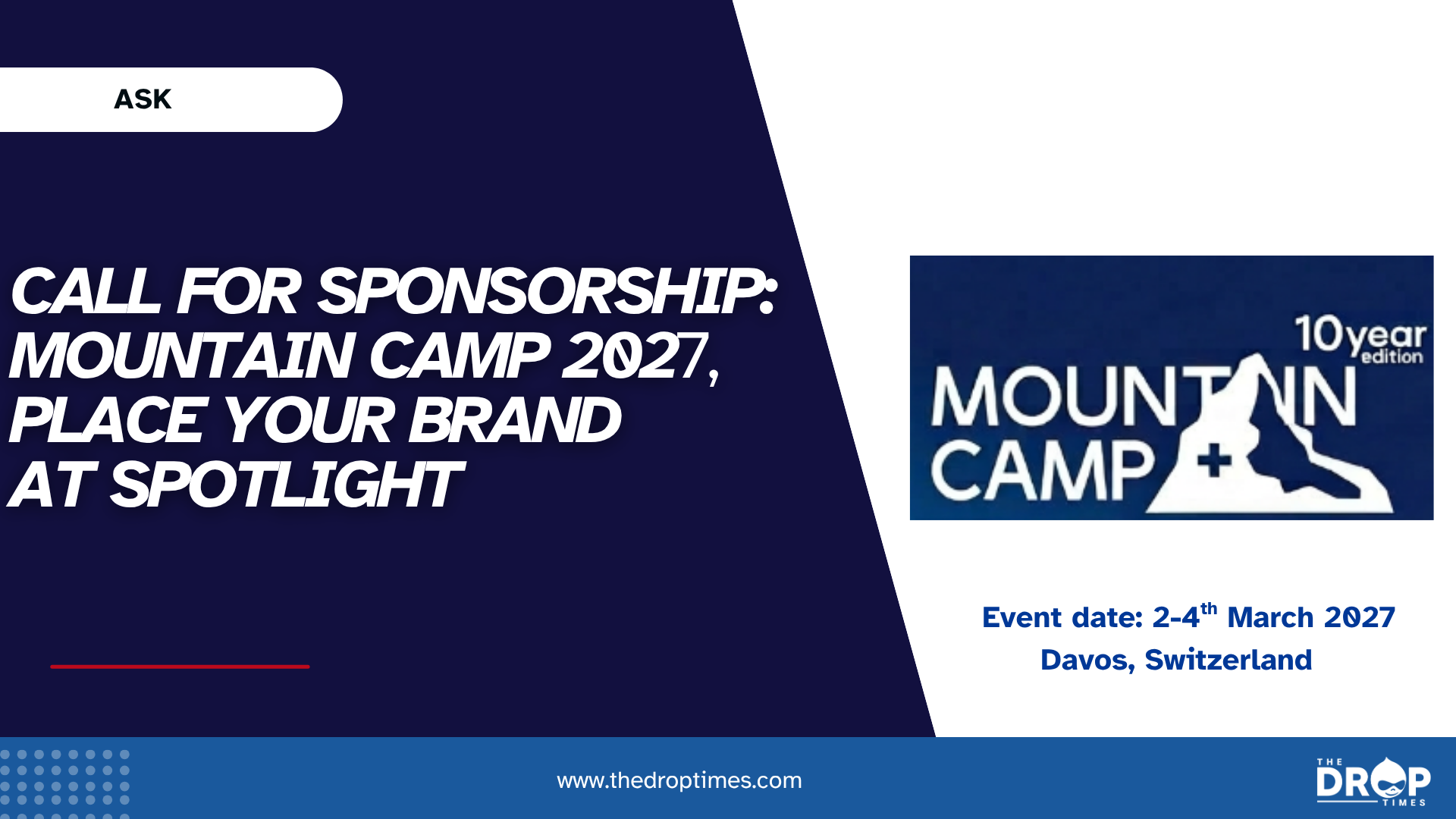 ASK

CALL FOR SPONSORSHIP: MOUNTAIN CAMP 2027, PLACE YOUR BRAND AT SPOTLIGHT

10year edition
MOUNTAIN CAMP

Event date: 2-4$^{th}$ March 2027
Davos, Switzerland

www.thedroptimes.com

THE DROP TIMES